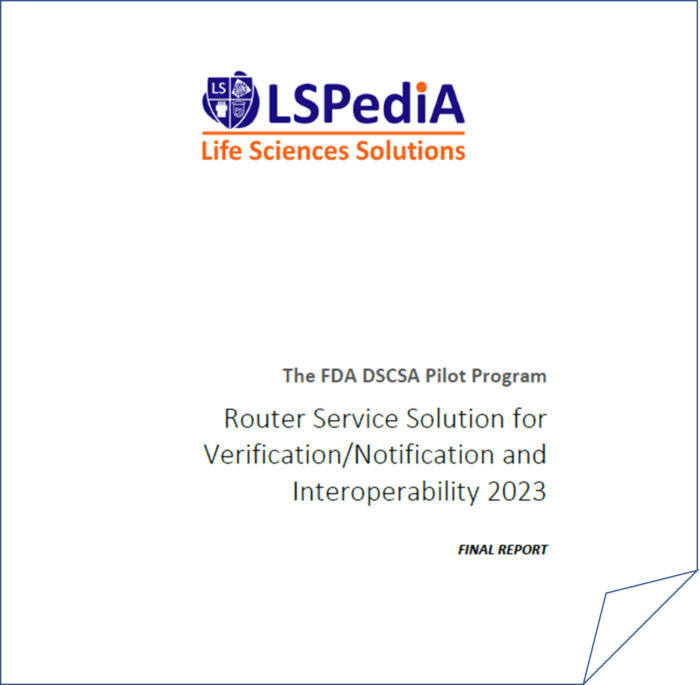 LS

LSPediA
Life Sciences Solutions

The FDA DSCSA Pilot Program

Router Service Solution for Verification/Notification and Interoperability 2023

FINAL REPORT